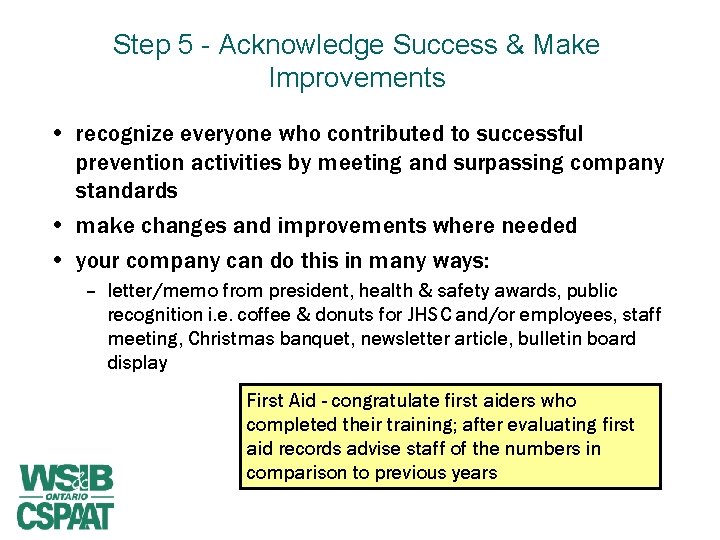 Step 5 - Acknowledge Success & Make Improvements

• recognize everyone who contributed to successful prevention activities by meeting and surpassing company standards

• make changes and improvements where needed

• your company can do this in many ways:

– letter/memo from president, health & safety awards, public recognition i.e. coffee & donuts for JHSC and/or employees, staff meeting, Christmas banquet, newsletter article, bulletin board display

First Aid - congratulate first aiders who completed their training; after evaluating first aid records advise staff of the numbers in comparison to previous years

WSIB
ONTARIO
CSPAAT